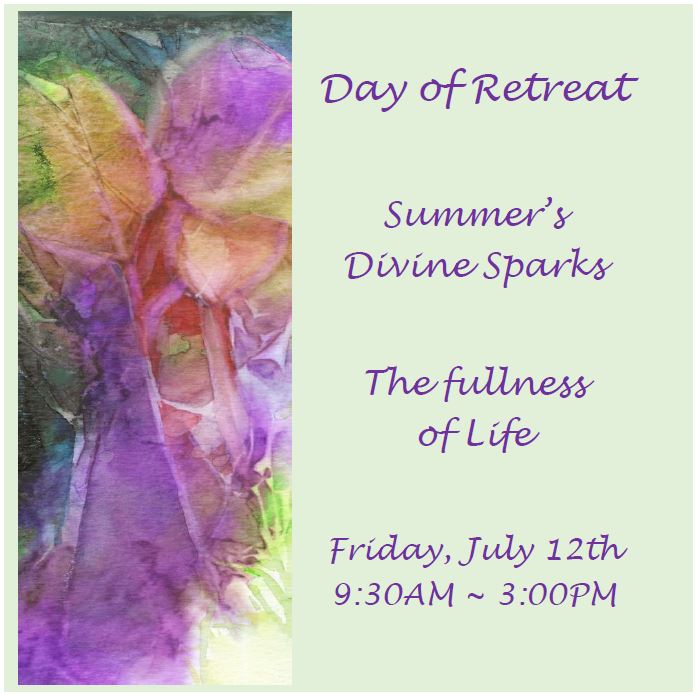 Day of Retreat

Summer's Divine Sparks

The fullness of Life

Friday, July 12th
9:30AM ~ 3:00PM